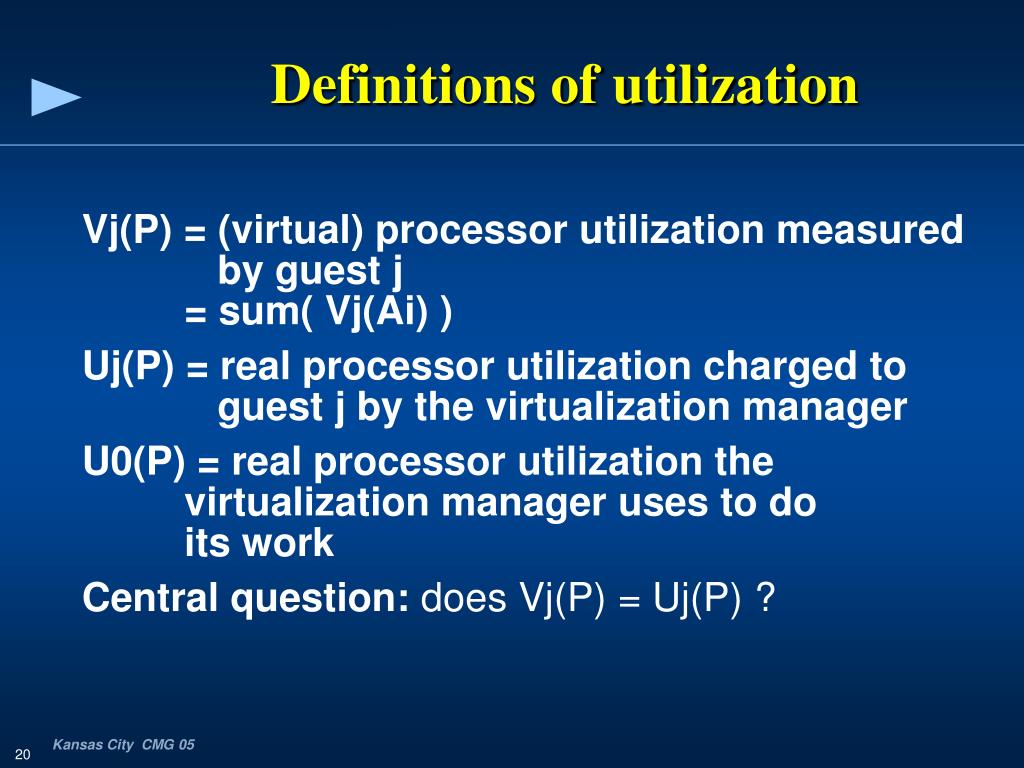 Definitions of utilization

Vj(P) = (virtual) processor utilization measured by guest j
= sum( Vj(Ai) )

Uj(P) = real processor utilization charged to guest j by the virtualization manager

U0(P) = real processor utilization the virtualization manager uses to do its work

Central question: does Vj(P) = Uj(P) ?

Kansas City CMG 05

20